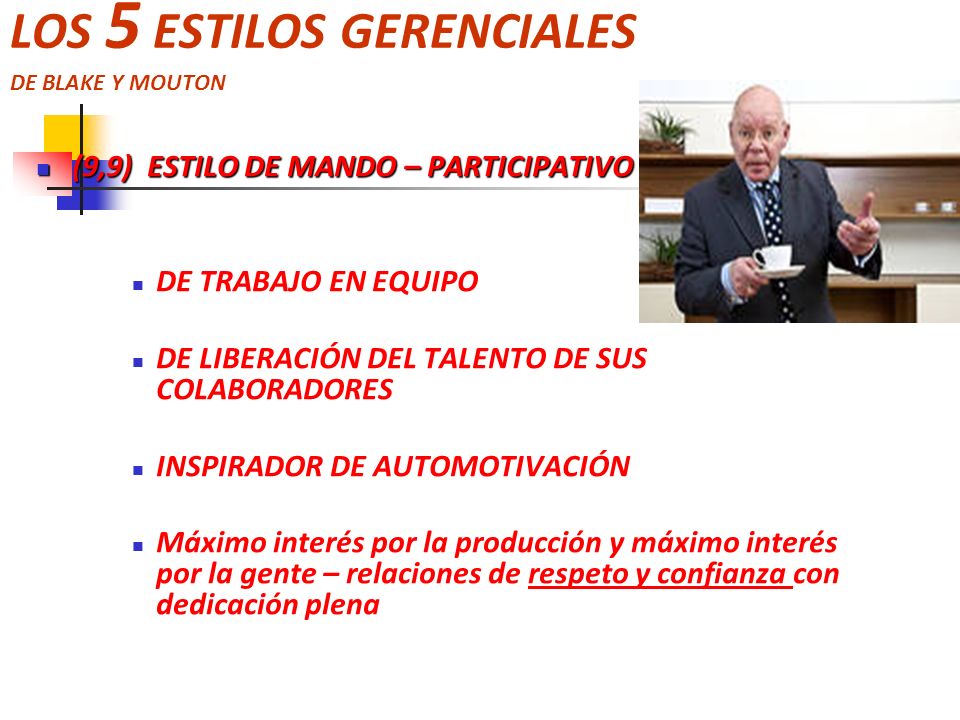 LOS 5 ESTILOS GERENCIALES

DE BLAKE Y MOUTON

(9,9) ESTILO DE MANDO – PARTICIPATIVO

DE TRABAJO EN EQUIPO

DE LIBERACIÓN DEL TALENTO DE SUS COLABORADORES

INSPIRADOR DE AUTOMOTIVACIÓN

Máximo interés por la producción y máximo interés por la gente – relaciones de respeto y confianza con dedicación plena